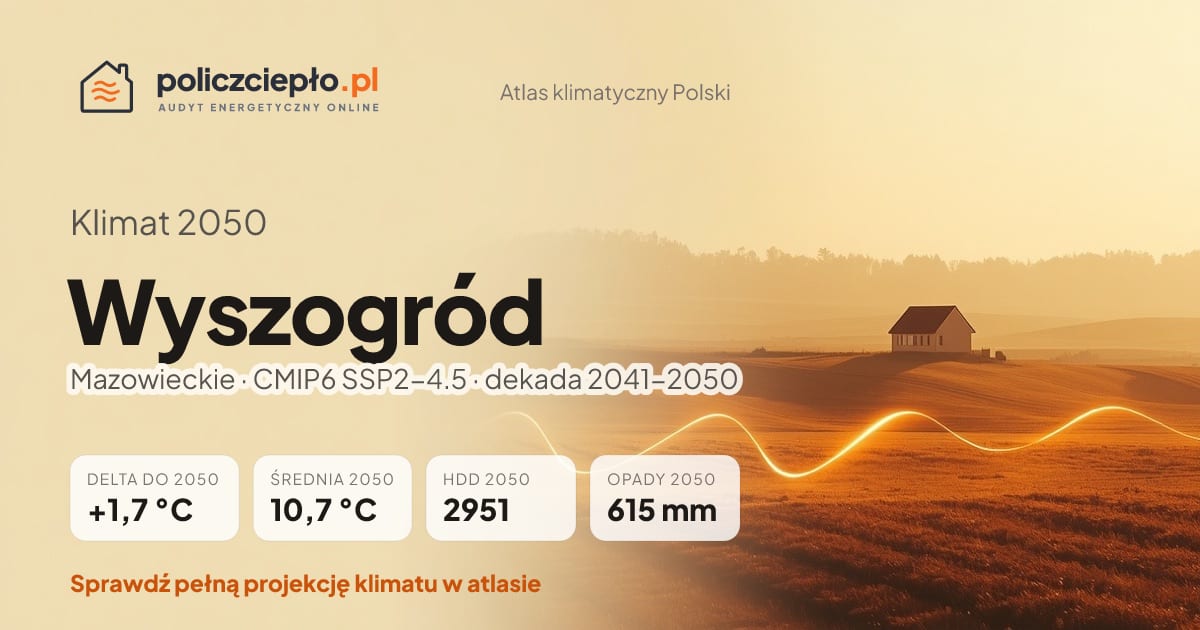 policzciepło.pl
AUDYT ENERGETYCZNY ONLINE

Atlas klimatyczny Polski

Klimat 2050

Wyszogród

Mazowieckie · CMIP6 SSP2–4.5 · dekada 2041–2050

DELTA DO 2050
+1,7 °C

ŚREDNIA 2050
10,7 °C

HDD 2050
2951

OPADY 2050
615 mm

Sprawdź pełną projekcję klimatu w atlasie